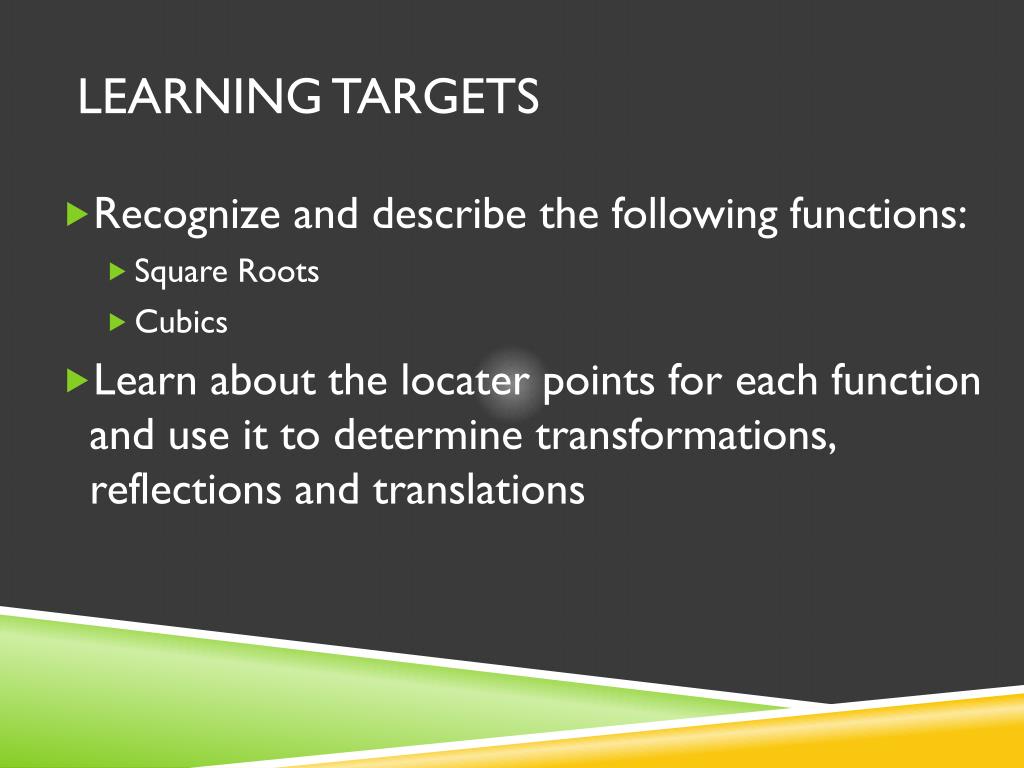 LEARNING TARGETS

Recognize and describe the following functions:

Square Roots

Cubics

Learn about the locater points for each function and use it to determine transformations, reflections and translations